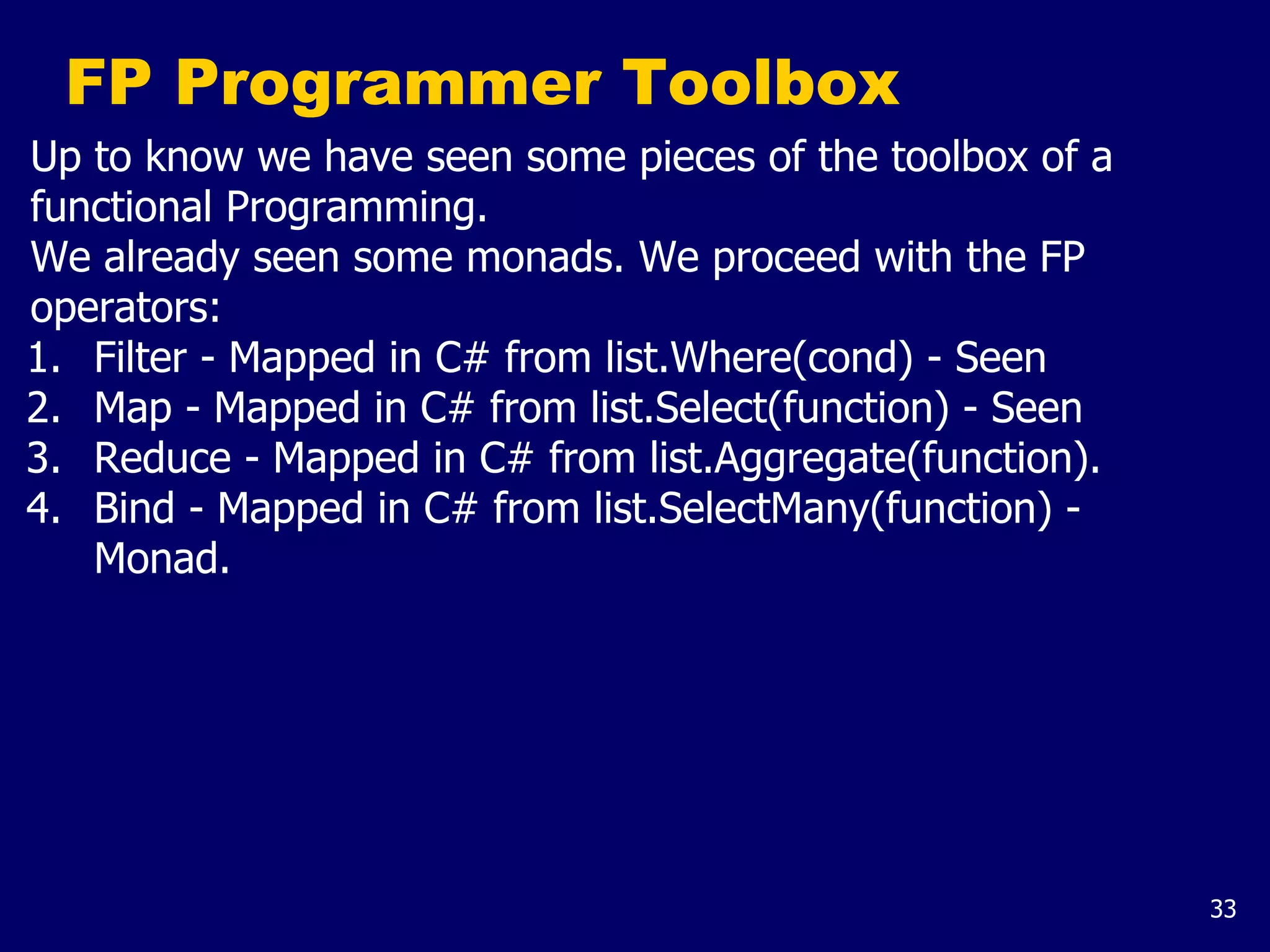 FP Programmer Toolbox

Up to know we have seen some pieces of the toolbox of a functional Programming.
We already seen some monads. We proceed with the FP operators:
1. Filter - Mapped in C# from list.Where(cond) - Seen
2. Map - Mapped in C# from list.Select(function) - Seen
3. Reduce - Mapped in C# from list.Aggregate(function).
4. Bind - Mapped in C# from list.SelectMany(function) - Monad.

33